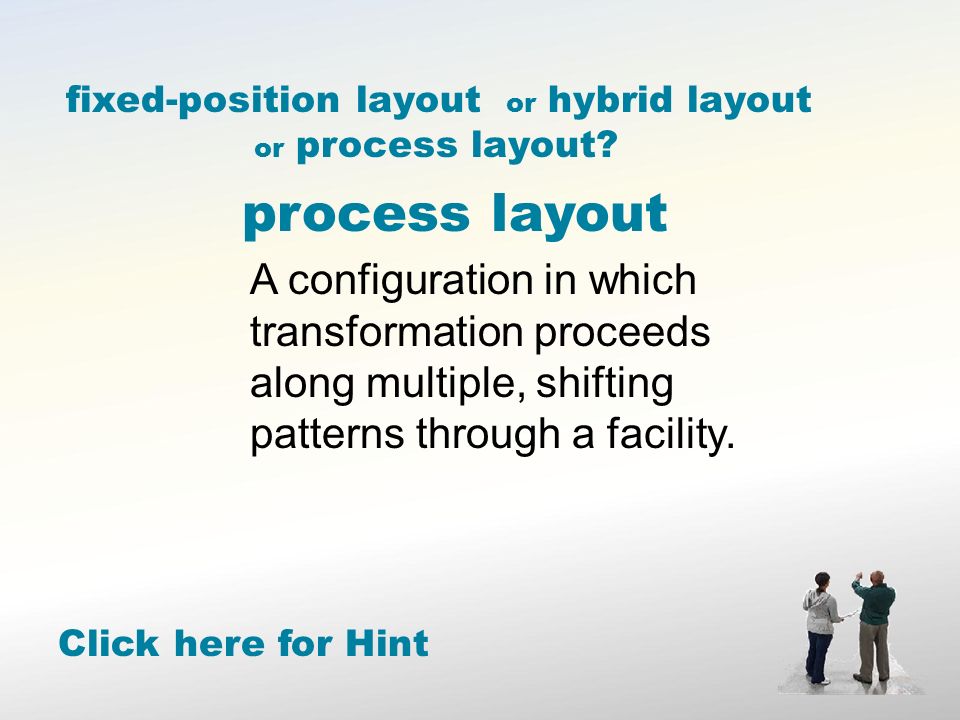 fixed-position layout or hybrid layout or process layout?

process layout

A configuration in which transformation proceeds along multiple, shifting patterns through a facility.

Click here for Hint